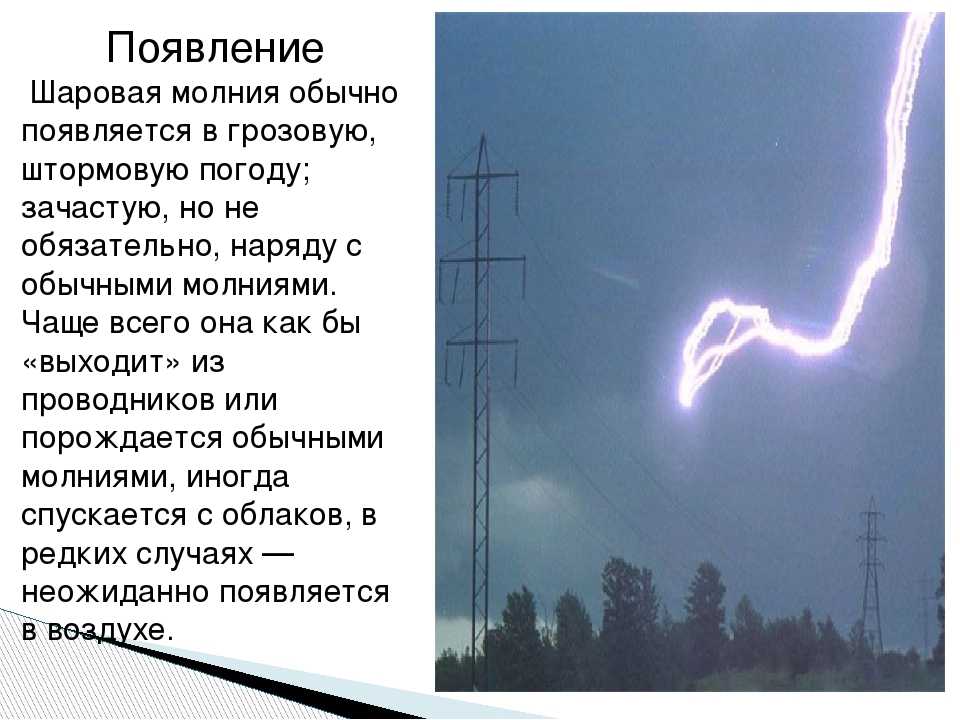 Появление

Шаровая молния обычно появляется в грозовую, штормовую погоду; зачастую, но не обязательно, наряду с обычными молниями. Чаще всего она как бы «выходит» из проводников или порождается обычными молниями, иногда спускается с облаков, в редких случаях — неожиданно появляется в воздухе.